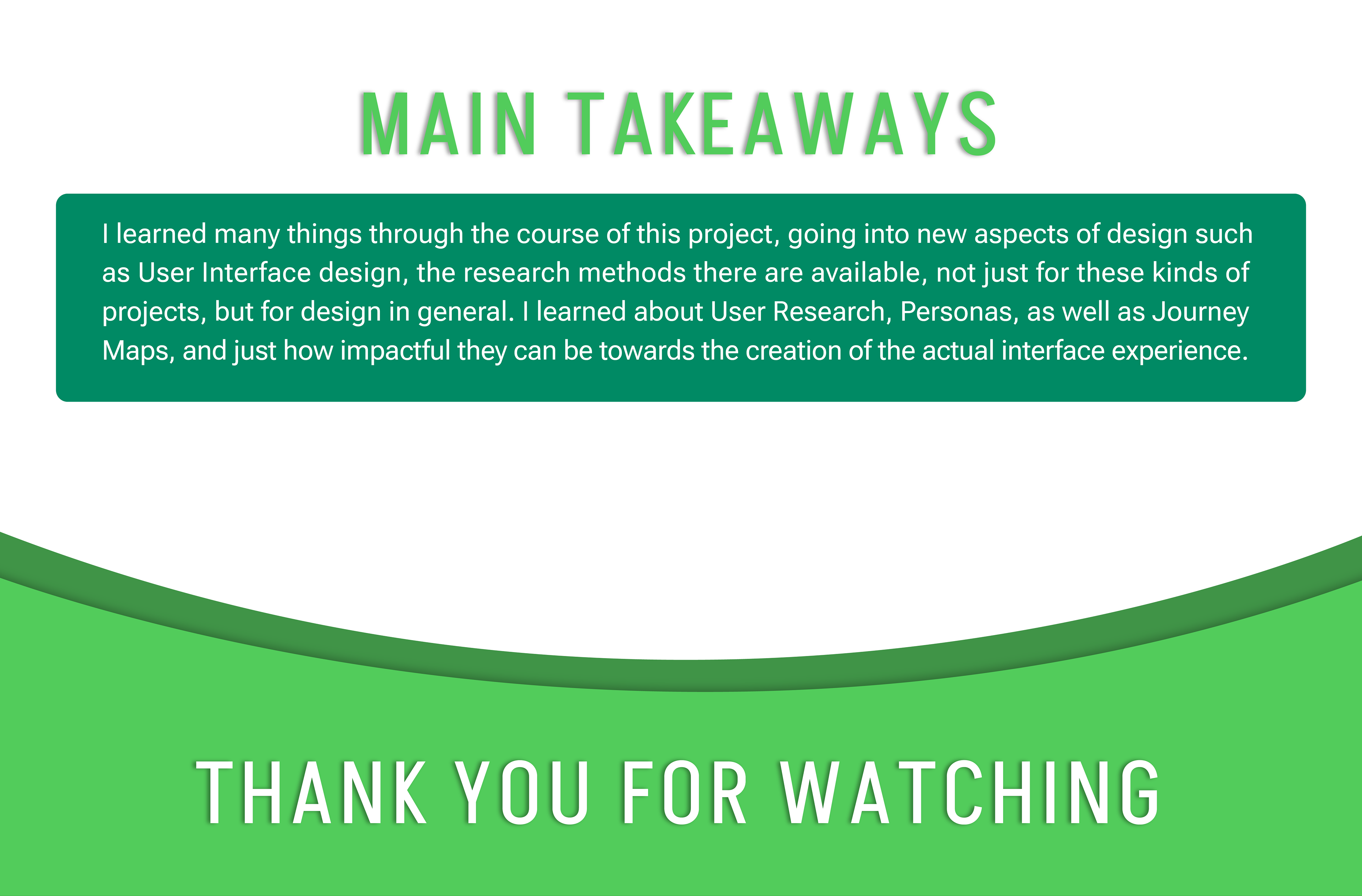 MAIN TAKEAWAYS

I learned many things through the course of this project, going into new aspects of design such as User Interface design, the research methods there are available, not just for these kinds of projects, but for design in general. I learned about User Research, Personas, as well as Journey Maps, and just how impactful they can be towards the creation of the actual interface experience.

THANK YOU FOR WATCHING